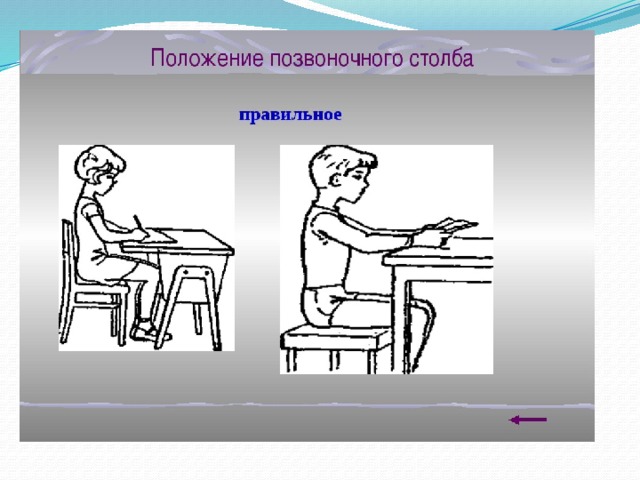 Положение позвоночного столба

правильное